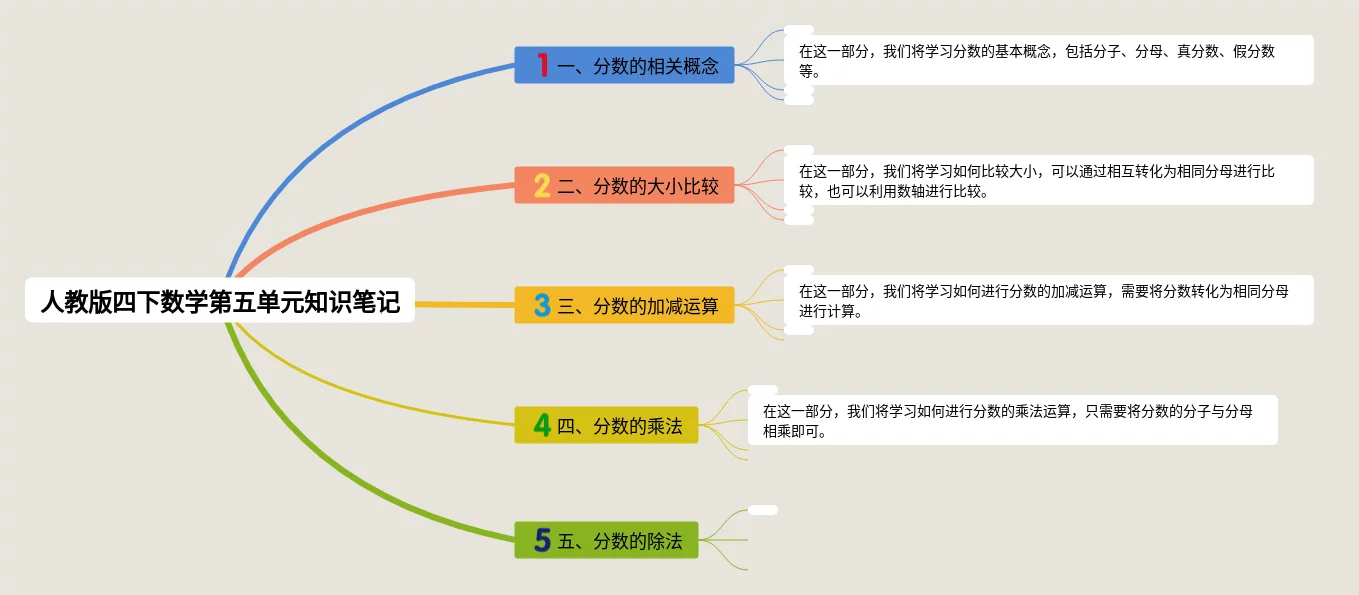 人教版四下数学第五单元知识笔记

1 一、分数的相关概念

在这一部分，我们将学习分数的基本概念，包括分子、分母、真分数、假分数等。

2 二、分数的大小比较

在这一部分，我们将学习如何比较大小，可以通过相互转化为相同分母进行比较，也可以利用数轴进行比较。

3 三、分数的加减运算

在这一部分，我们将学习如何进行分数的加减运算，需要将分数转化为相同分母进行计算。

4 四、分数的乘法

在这一部分，我们将学习如何进行分数的乘法运算，只需要将分数的分子与分母相乘即可。

5 五、分数的除法